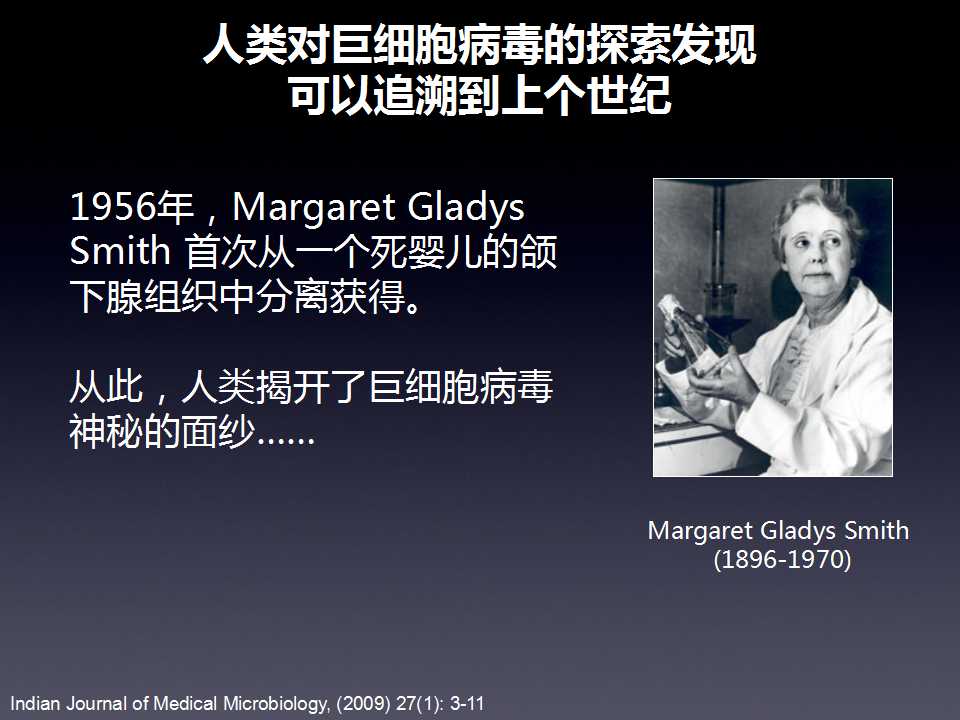 人类对巨细胞病毒的探索发现
可以追溯到上个世纪

1956年，Margaret Gladys Smith 首次从一个死婴儿的颌下腺组织中分离获得。

从此，人类揭开了巨细胞病毒神秘的面纱……

Margaret Gladys Smith
(1896-1970)

Indian Journal of Medical Microbiology, (2009) 27(1): 3-11